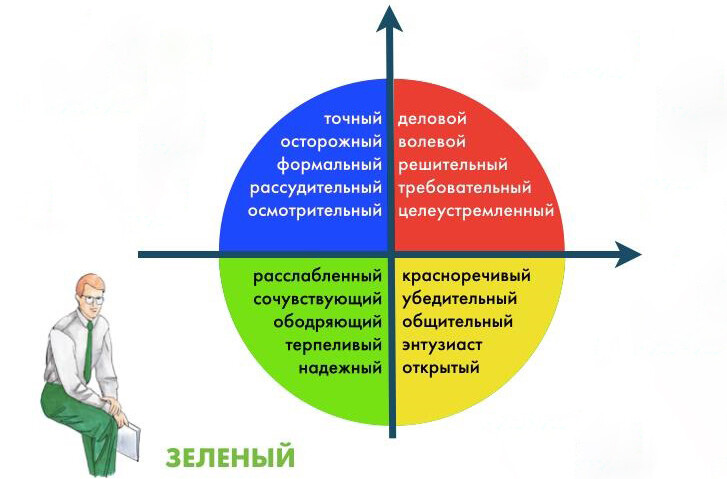 точный
осторожный
формальный
рассудительный
осмотрительный

деловой
волевой
решительный
требовательный
целеустремленный

расслабленный
сочувствующий
ободряющий
терпеливый
надежный

красноречивый
убедительный
общительный
энтузиаст
открытый

ЗЕЛЕНЫЙ